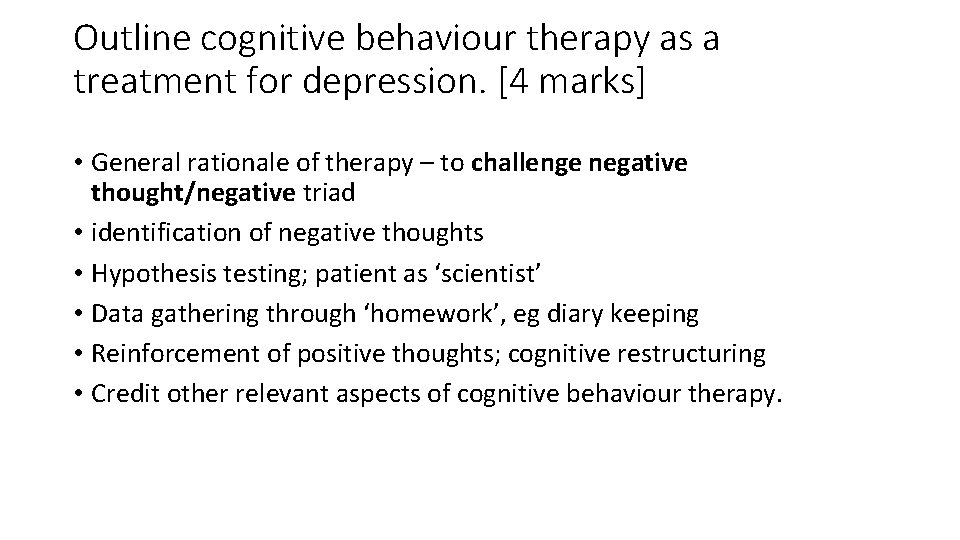 Outline cognitive behaviour therapy as a treatment for depression. [4 marks]

• General rationale of therapy – to challenge negative thought/negative triad
• identification of negative thoughts
• Hypothesis testing; patient as ‘scientist’
• Data gathering through ‘homework’, eg diary keeping
• Reinforcement of positive thoughts; cognitive restructuring
• Credit other relevant aspects of cognitive behaviour therapy.